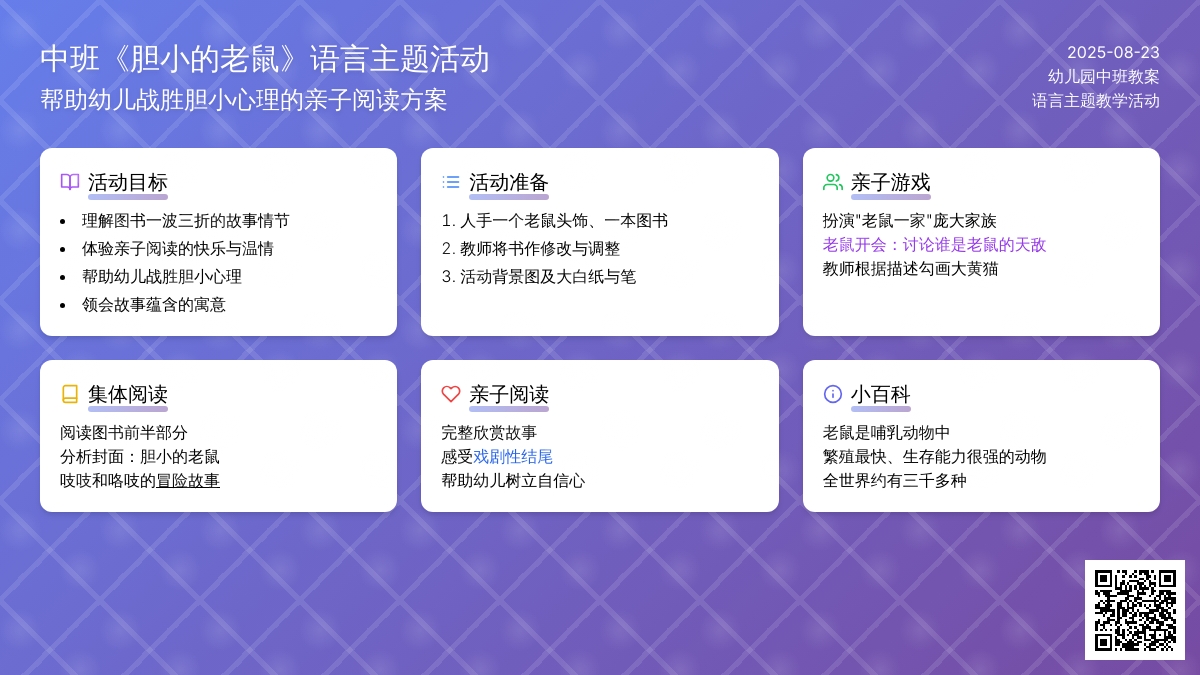 中班《胆小的老鼠》语言主题活动
帮助幼儿战胜胆小心理的亲子阅读方案

2025-08-23
幼儿园中班教案
语言主题教学活动

活动目标
- 理解图书一波三折的故事情节
- 体验亲子阅读的快乐与温情
- 帮助幼儿战胜胆小心理
- 领会故事蕴含的寓意

活动准备
1. 人手一个老鼠头饰、一本图书
2. 教师将书作修改与调整
3. 活动背景图及大白纸与笔

亲子游戏
扮演"老鼠一家"庞大家族
老鼠开会：讨论谁是老鼠的天敌
教师根据描述勾画大黄猫

集体阅读
阅读图书前半部分
分析封面：胆小的老鼠
吱吱和咯吱的冒险故事

亲子阅读
完整欣赏故事
感受戏剧性结尾
帮助幼儿树立自信心

小百科
老鼠是哺乳动物中
繁殖最快、生存能力很强的动物
全世界约有三千多种